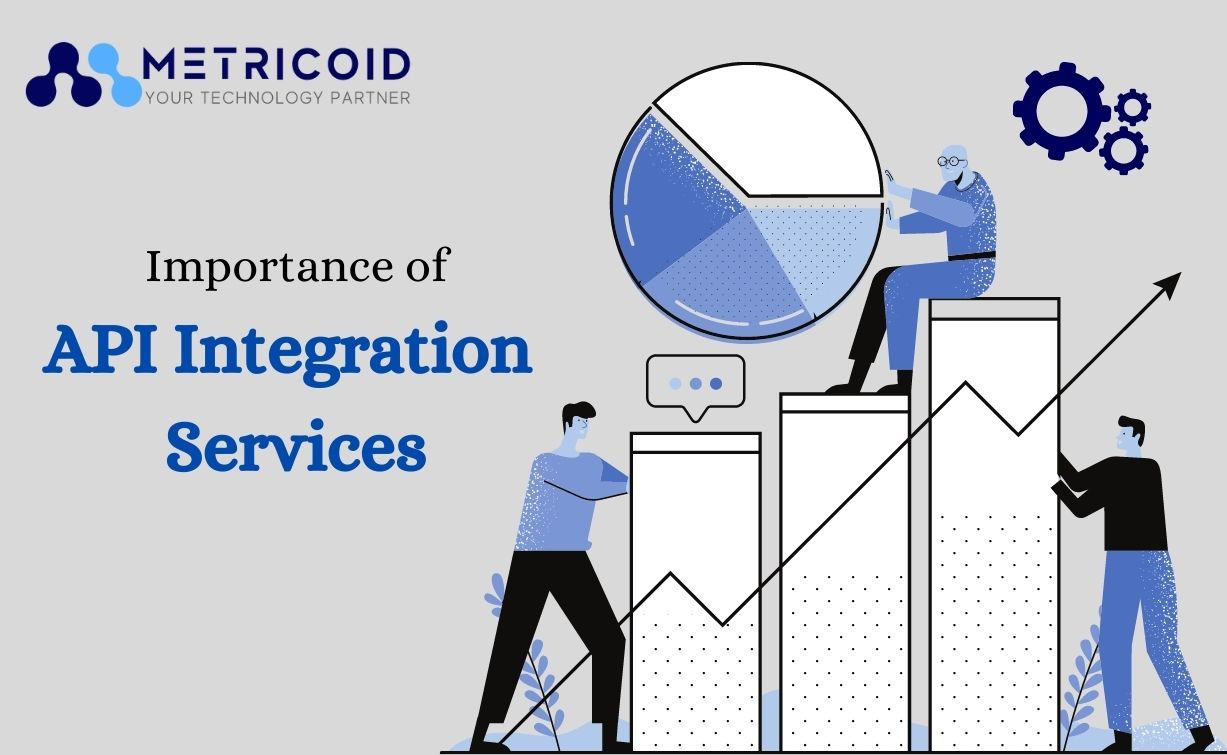 METRICOID
YOUR TECHNOLOGY PARTNER

Importance of
API Integration
Services